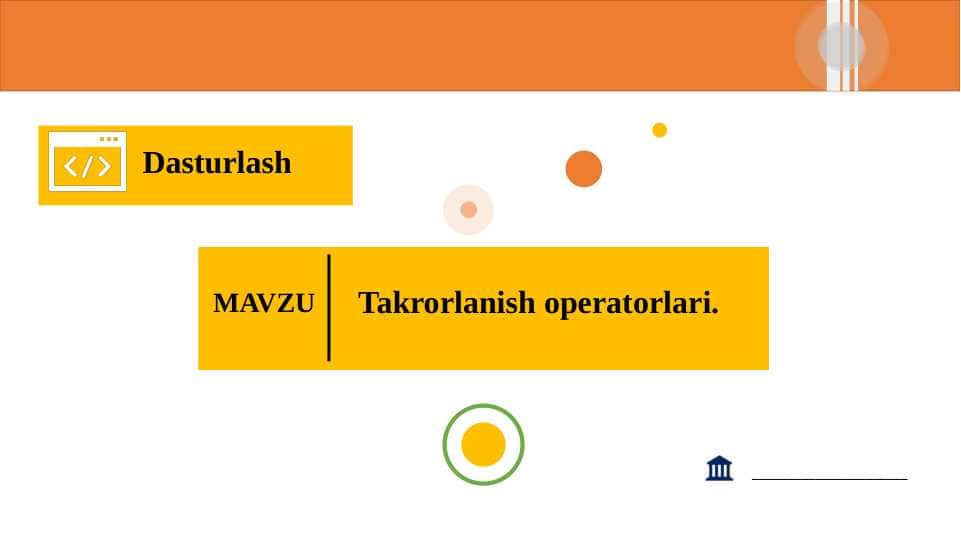 Dasturlash

MAVZU

Takrorlanish operatorlari.